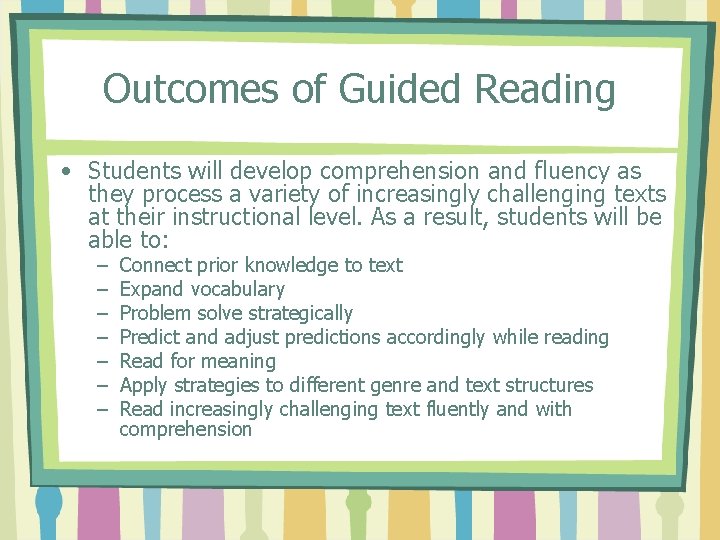 Outcomes of Guided Reading

• Students will develop comprehension and fluency as they process a variety of increasingly challenging texts at their instructional level. As a result, students will be able to:
– Connect prior knowledge to text
– Expand vocabulary
– Problem solve strategically
– Predict and adjust predictions accordingly while reading
– Read for meaning
– Apply strategies to different genre and text structures
– Read increasingly challenging text fluently and with comprehension